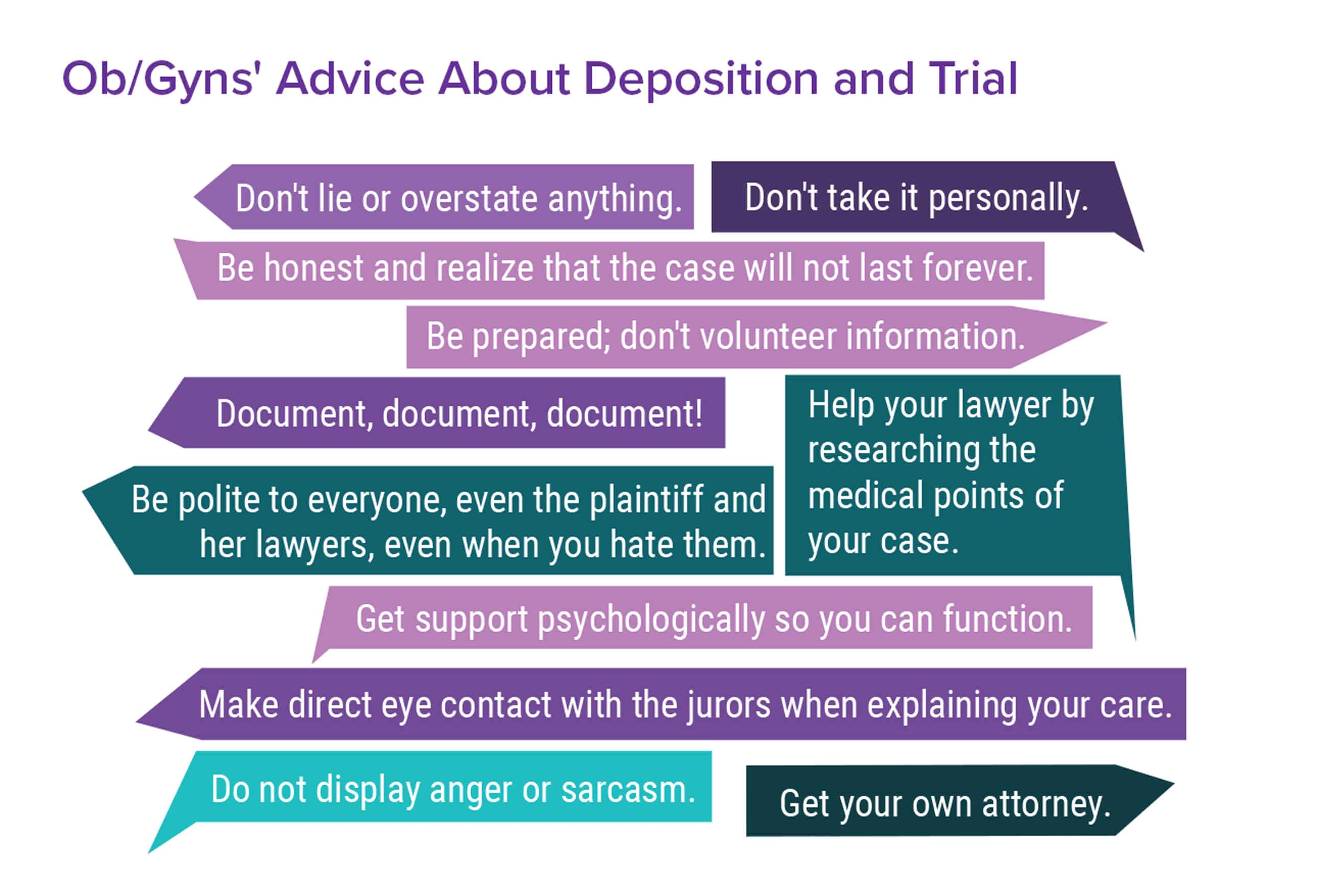 Ob/Gyns' Advice About Deposition and Trial

Don't lie or overstate anything.

Don't take it personally.

Be honest and realize that the case will not last forever.

Be prepared; don't volunteer information.

Document, document, document!

Help your lawyer by researching the medical points of your case.

Be polite to everyone, even the plaintiff and her lawyers, even when you hate them.

Get support psychologically so you can function.

Make direct eye contact with the jurors when explaining your care.

Do not display anger or sarcasm.

Get your own attorney.